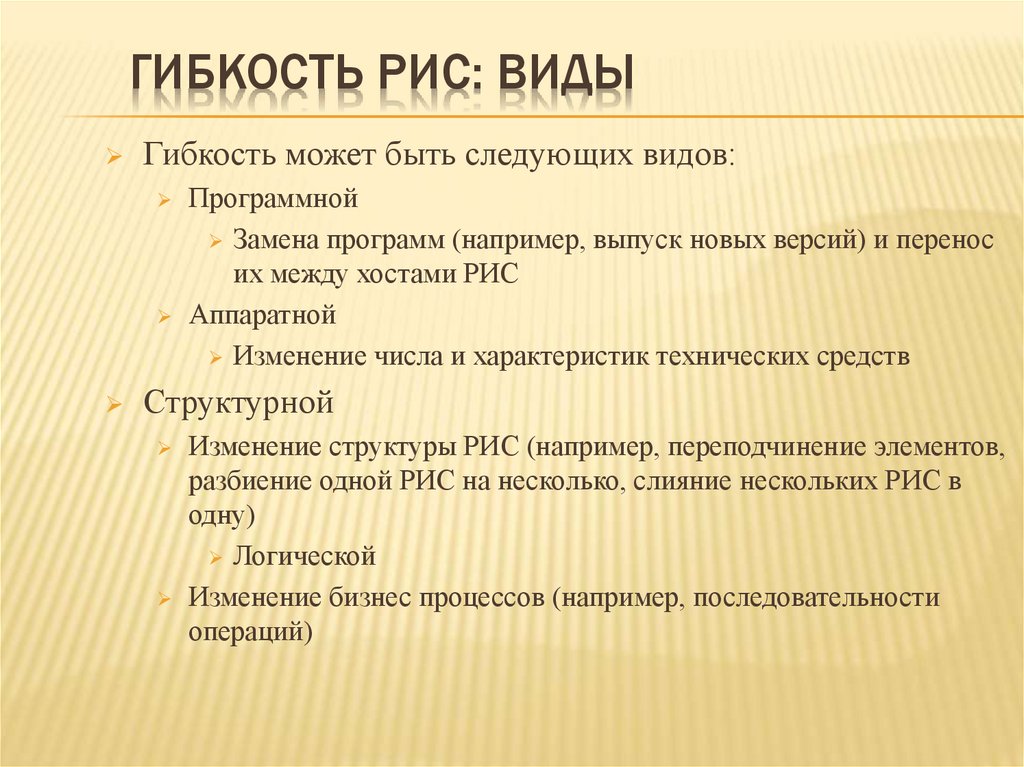 ГИБКОСТЬ РИС: ВИДЫ

Гибкость может быть следующих видов:

Программной

Замена программ (например, выпуск новых версий) и перенос их между хостами РИС

Аппаратной

Изменение числа и характеристик технических средств

Структурной

Изменение структуры РИС (например, переподчинение элементов, разбиение одной РИС на несколько, слияние нескольких РИС в одну)

Логической

Изменение бизнес процессов (например, последовательности операций)